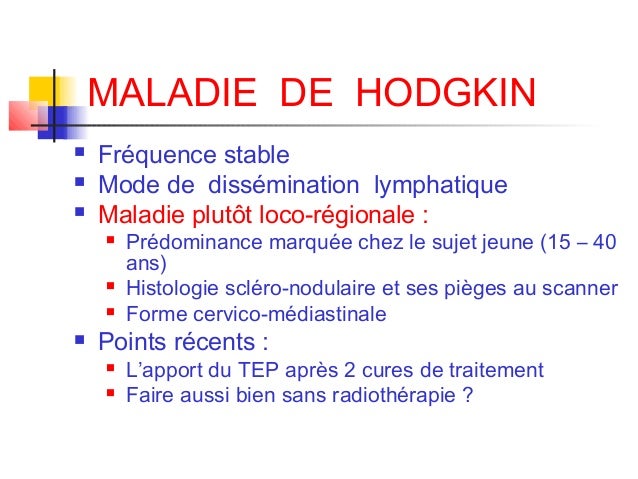 MALADIE DE HODGKIN

- Fréquence stable
- Mode de dissémination lymphatique
- Maladie plutôt loco-régionale :
  - Prédominance marquée chez le sujet jeune (15 – 40 ans)
  - Histologie scléro-nodulaire et ses pièges au scanner
  - Forme cervico-médiastinale
- Points récents :
  - L'apport du TEP après 2 cures de traitement
  - Faire aussi bien sans radiothérapie ?